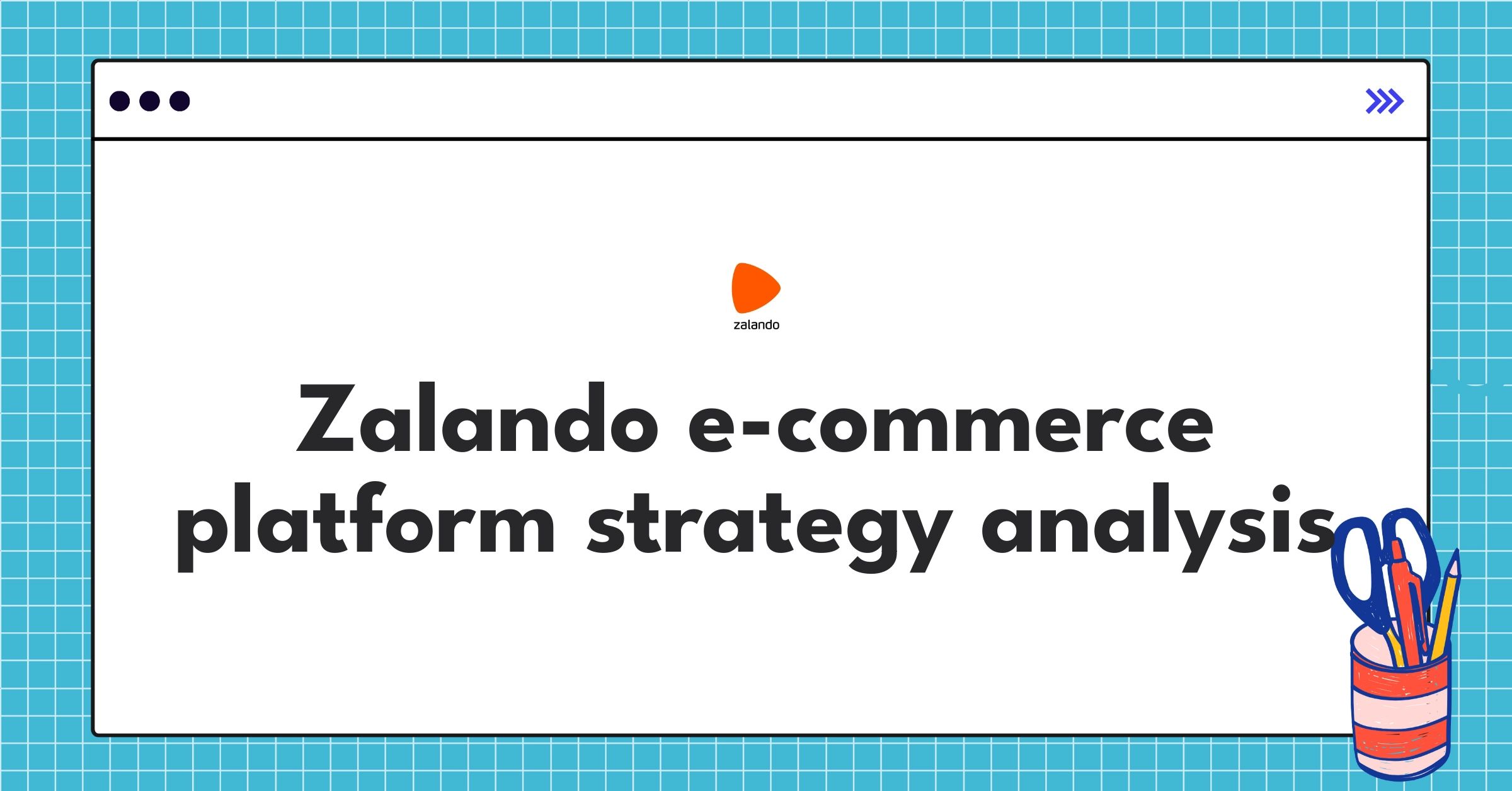 zalando

Zalando e-commerce platform strategy analysis